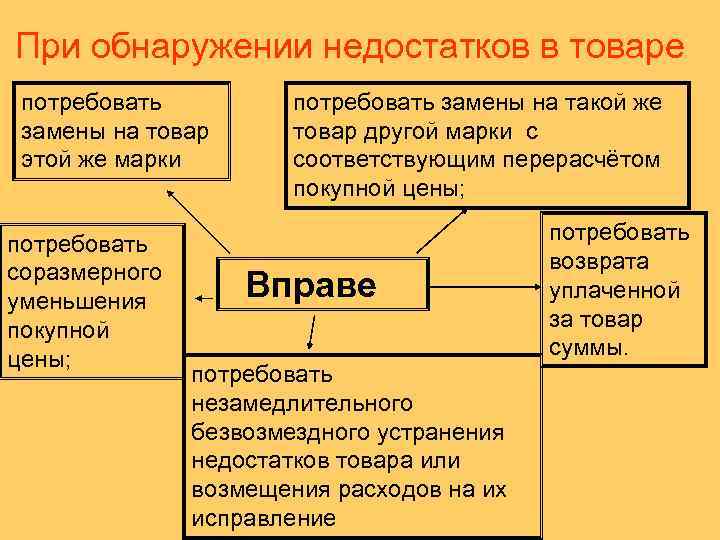 При обнаружении недостатков в товаре

потребовать замены на товар этой же марки

потребовать замены на такой же товар другой марки с соответствующим перерасчётом покупной цены;

потребовать соразмерного уменьшения покупной цены;

Вправе

потребовать возврата уплаченной за товар суммы.

потребовать незамедлительного безвозмездного устранения недостатков товара или возмещения расходов на их исправление